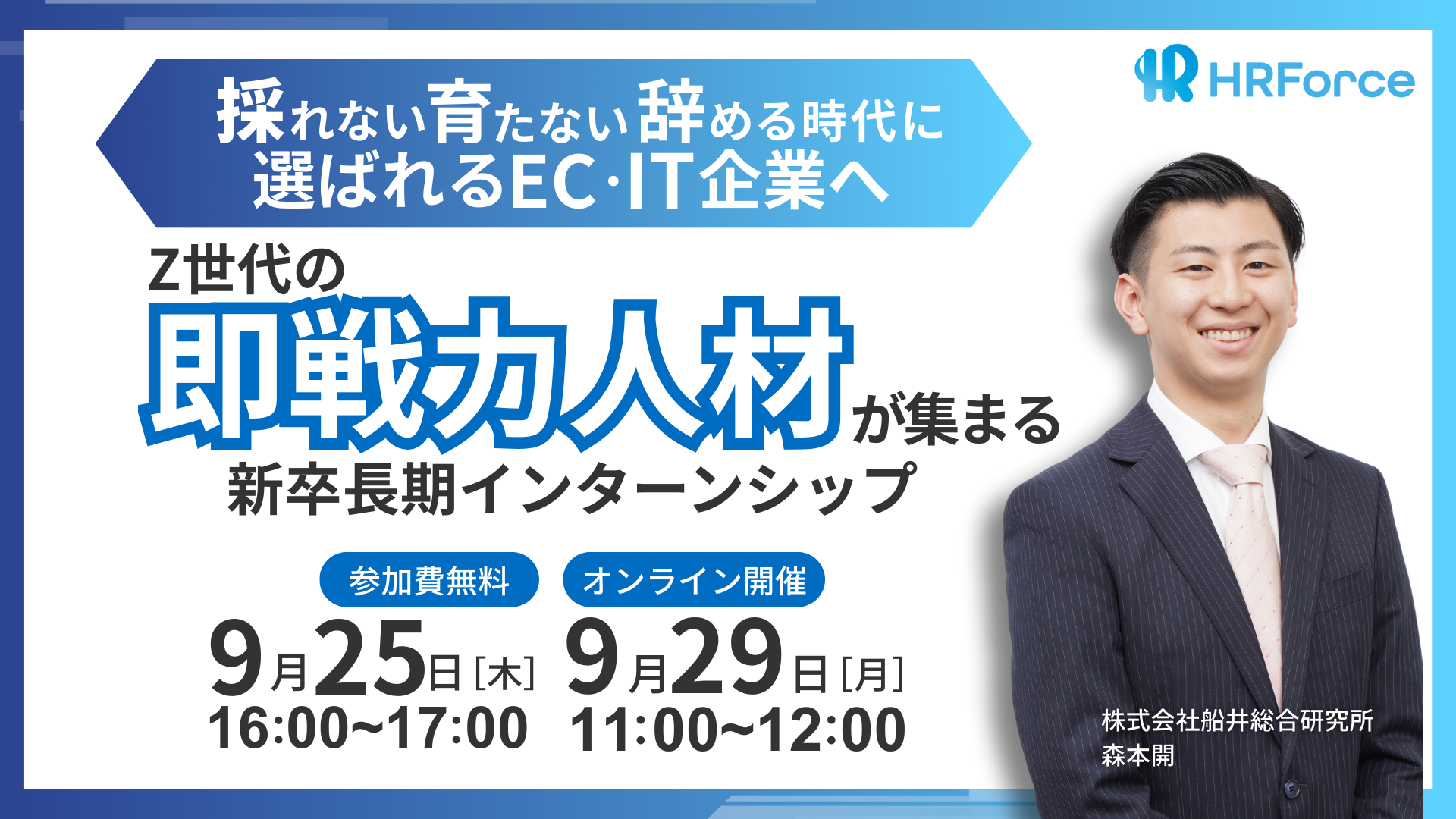 HRForce

採れない育たない辞める時代に
選ばれるEC·IT企業へ

Z世代の
即戦力人材が集まる
新卒長期インターンシップ

参加費無料
オンライン開催

9月25日［木］
16:00~17:00

9月29日［月］
11:00~12:00

株式会社船井総合研究所
森本開